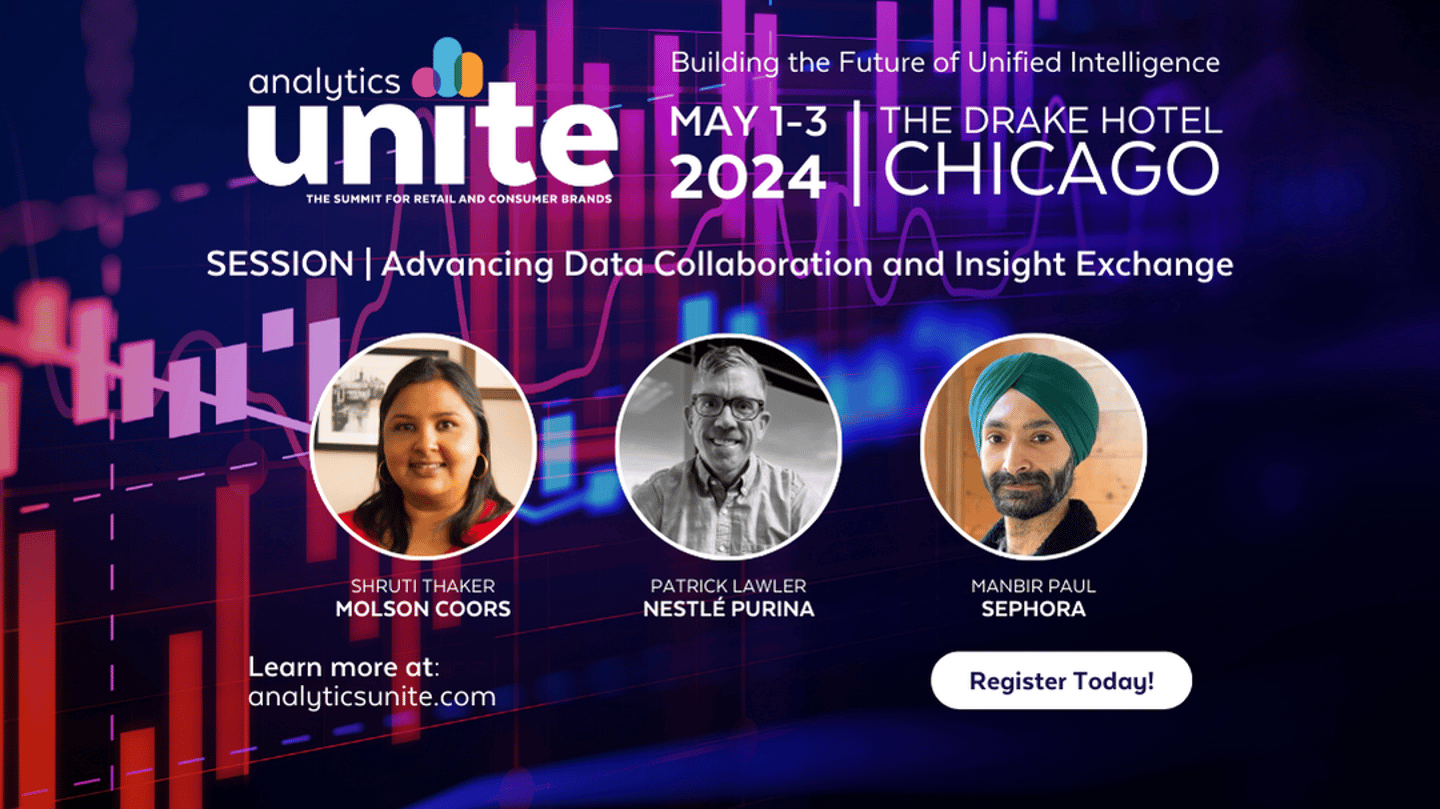 analytics unite
THE SUMMIT FOR RETAIL AND CONSUMER BRANDS

Building the Future of Unified Intelligence

MAY 1-3 2024 | THE DRAKE HOTEL CHICAGO

SESSION | Advancing Data Collaboration and Insight Exchange

SHRUTI THAKER
MOLSON COORS

PATRICK LAWLER
NESTLÉ PURINA

MANBIR PAUL
SEPHORA

Learn more at:
analyticsunite.com

Register Today!